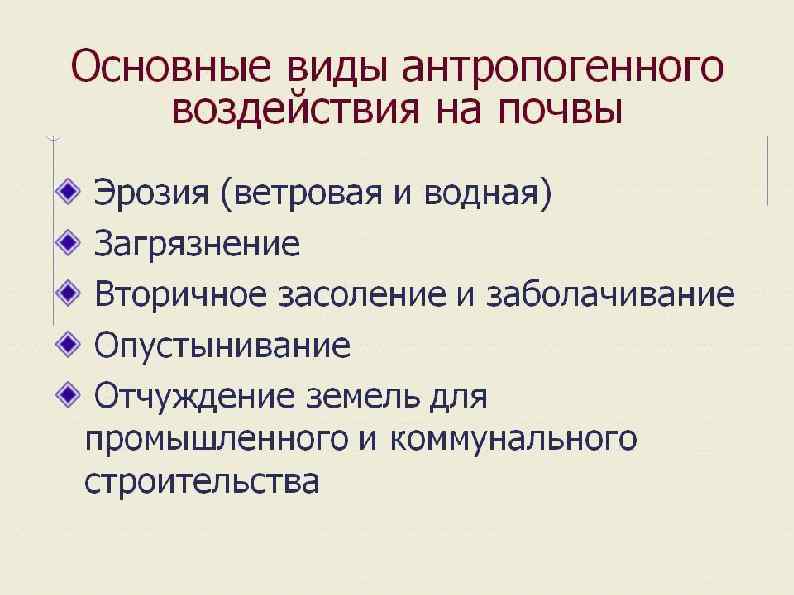 Основные виды антропогенного воздействия на почвы

Эрозия (ветровая и водная)

Загрязнение

Вторичное засоление и заболачивание

Опустынивание

Отчуждение земель для промышленного и коммунального строительства